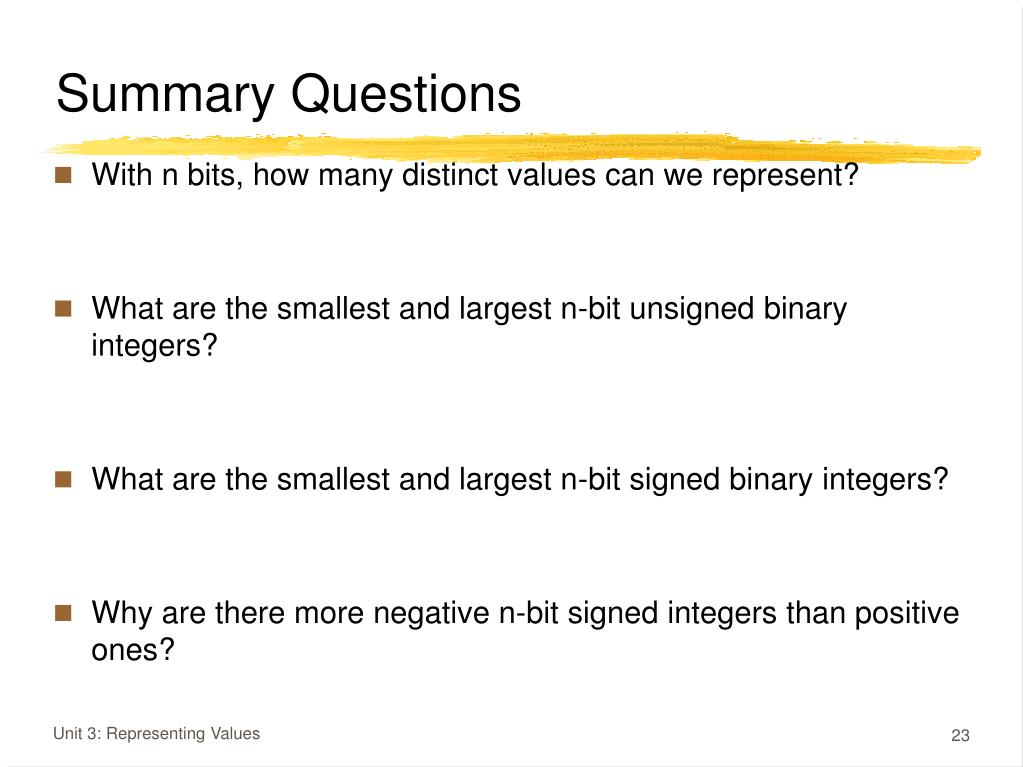 Summary Questions

With n bits, how many distinct values can we represent?

What are the smallest and largest n-bit unsigned binary integers?

What are the smallest and largest n-bit signed binary integers?

Why are there more negative n-bit signed integers than positive ones?

Unit 3: Representing Values

23